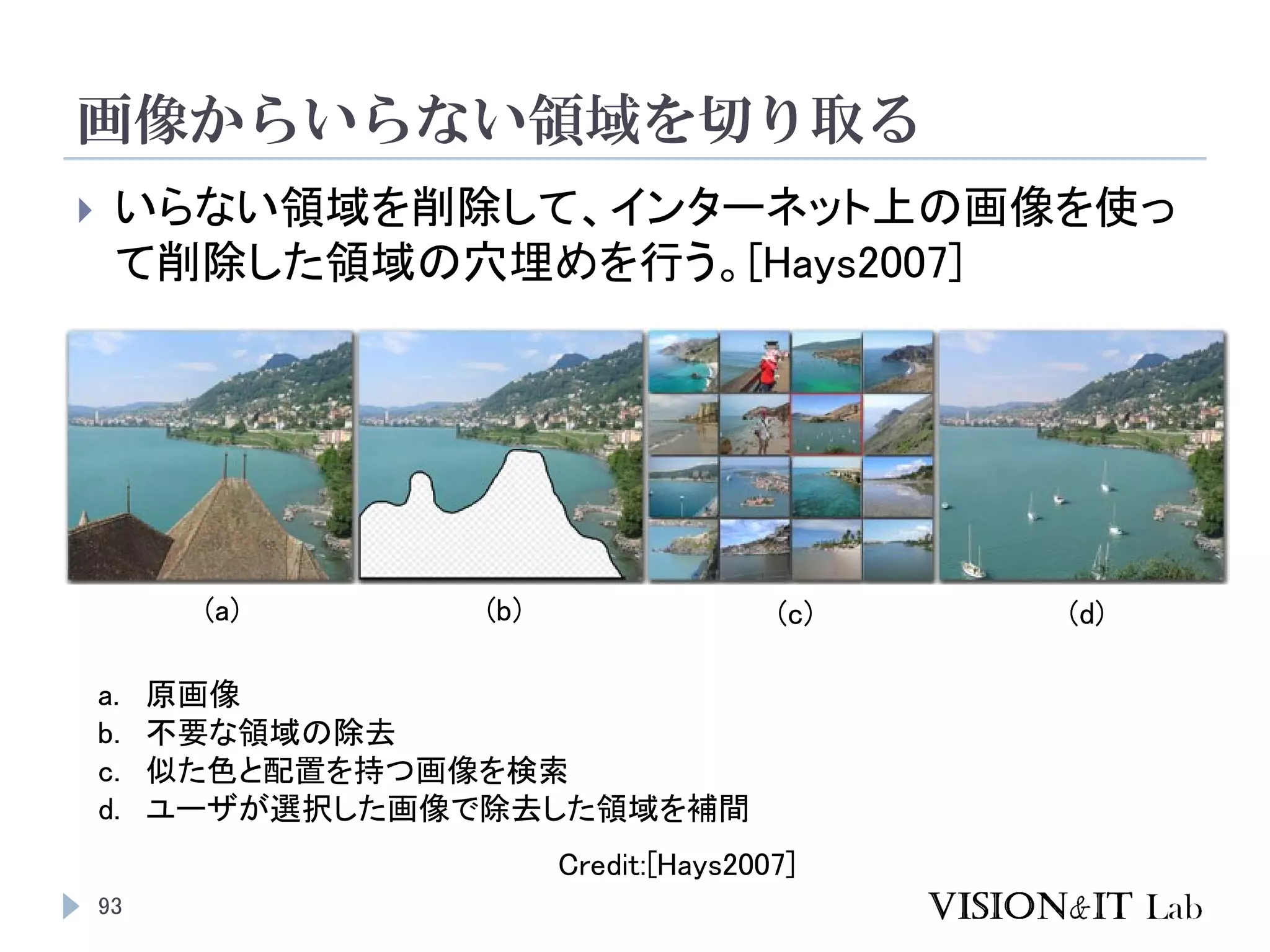 画像からいらない領域を切り取る

いらない領域を削除して、インターネット上の画像を使って削除した領域の穴埋めを行う。[Hays2007]

(a)

(b)

(c)

(d)

a. 原画像
b. 不要な領域の除去
c. 似た色と配置を持つ画像を検索
d. ユーザが選択した画像で除去した領域を補間

Credit:[Hays2007]

93

VISION&IT Lab